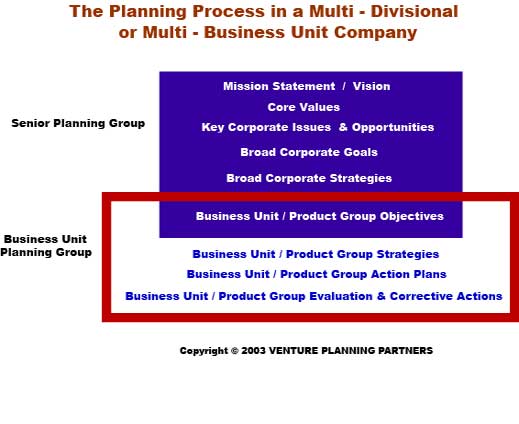 The Planning Process in a Multi - Divisional or Multi - Business Unit Company

Senior Planning Group

Mission Statement / Vision

Core Values

Key Corporate Issues & Opportunities

Broad Corporate Goals

Broad Corporate Strategies

Business Unit Planning Group

Business Unit / Product Group Objectives

Business Unit / Product Group Strategies

Business Unit / Product Group Action Plans

Business Unit / Product Group Evaluation & Corrective Actions

Copyright © 2003 VENTURE PLANNING PARTNERS